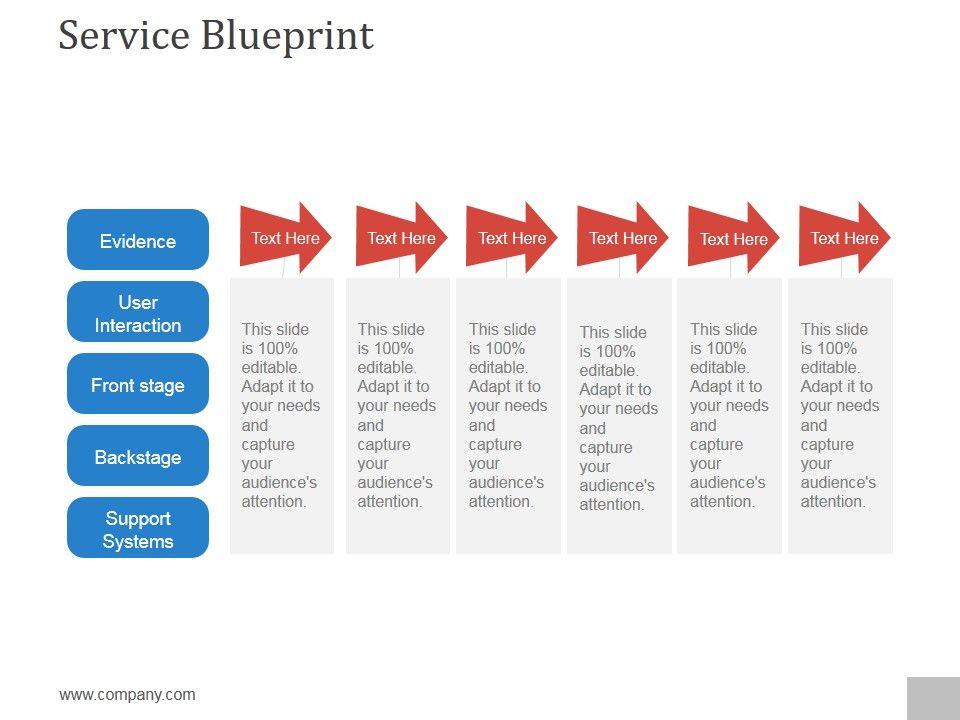 Service Blueprint

Evidence

User Interaction

Front stage

Backstage

Support Systems

Text Here

This slide is 100% editable. Adapt it to your needs and capture your audience's attention.

Text Here

This slide is 100% editable. Adapt it to your needs and capture your audience's attention.

Text Here

This slide is 100% editable. Adapt it to your needs and capture your audience's attention.

Text Here

This slide is 100% editable. Adapt it to your needs and capture your audience's attention.

Text Here

This slide is 100% editable. Adapt it to your needs and capture your audience's attention.

Text Here

This slide is 100% editable. Adapt it to your needs and capture your audience's attention.

www.company.com